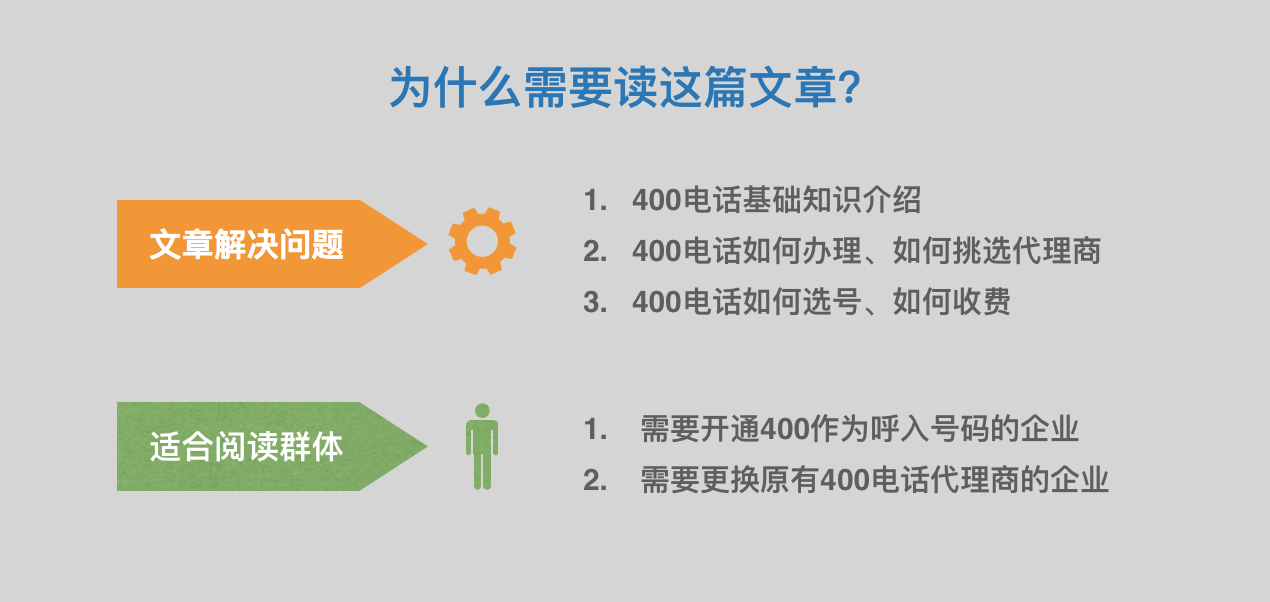 为什么需要读这篇文章?

文章解决问题

1. 400电话基础知识介绍
2. 400电话如何办理、如何挑选代理商
3. 400电话如何选号、如何收费

适合阅读群体

1. 需要开通400作为呼入号码的企业
2. 需要更换原有400电话代理商的企业